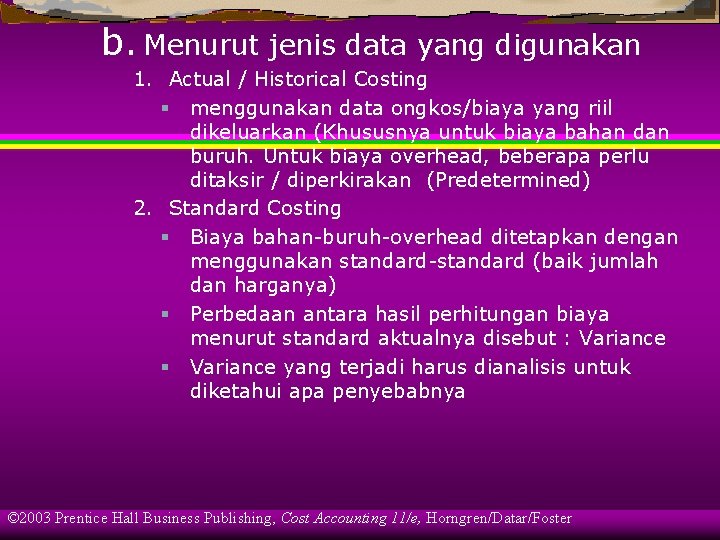 b. Menurut jenis data yang digunakan

1. Actual / Historical Costing

▪ menggunakan data ongkos/biaya yang riil dikeluarkan (Khususnya untuk biaya bahan dan buruh. Untuk biaya overhead, beberapa perlu ditaksir / diperkirakan (Predetermined)

2. Standard Costing

▪ Biaya bahan-buruh-overhead ditetapkan dengan menggunakan standard-standard (baik jumlah dan harganya)

▪ Perbedaan antara hasil perhitungan biaya menurut standard aktualnya disebut : Variance

▪ Variance yang terjadi harus dianalisis untuk diketahui apa penyebabnya

©2003 Prentice Hall Business Publishing, Cost Accounting 11/e, Horngren/Datar/Foster